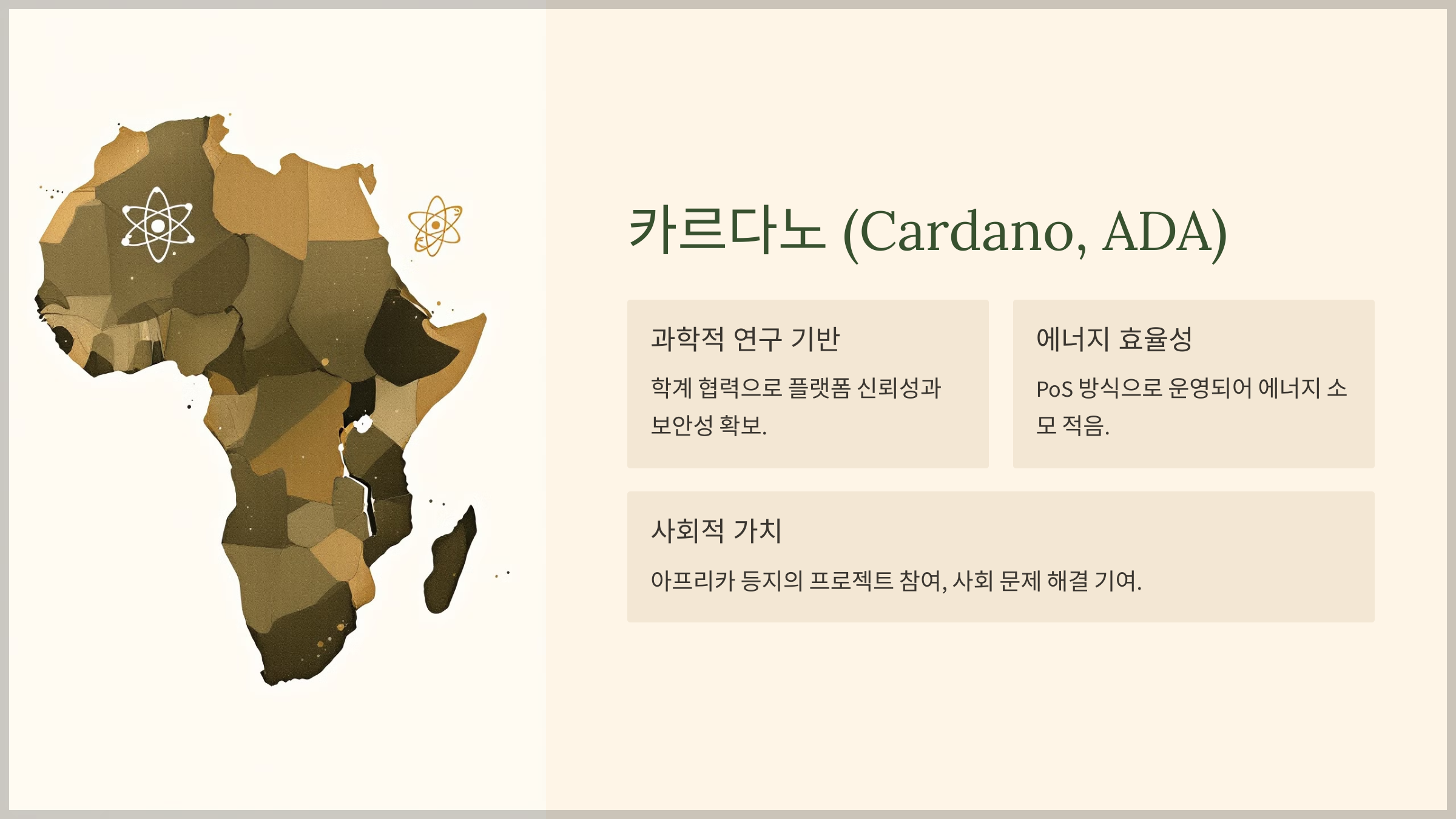 카르다노 (Cardano, ADA)

과학적 연구 기반

학계 협력으로 플랫폼 신뢰성과 보안성 확보.

에너지 효율성

PoS 방식으로 운영되어 에너지 소모 적음.

사회적 가치

아프리카 등지의 프로젝트 참여, 사회 문제 해결 기여.